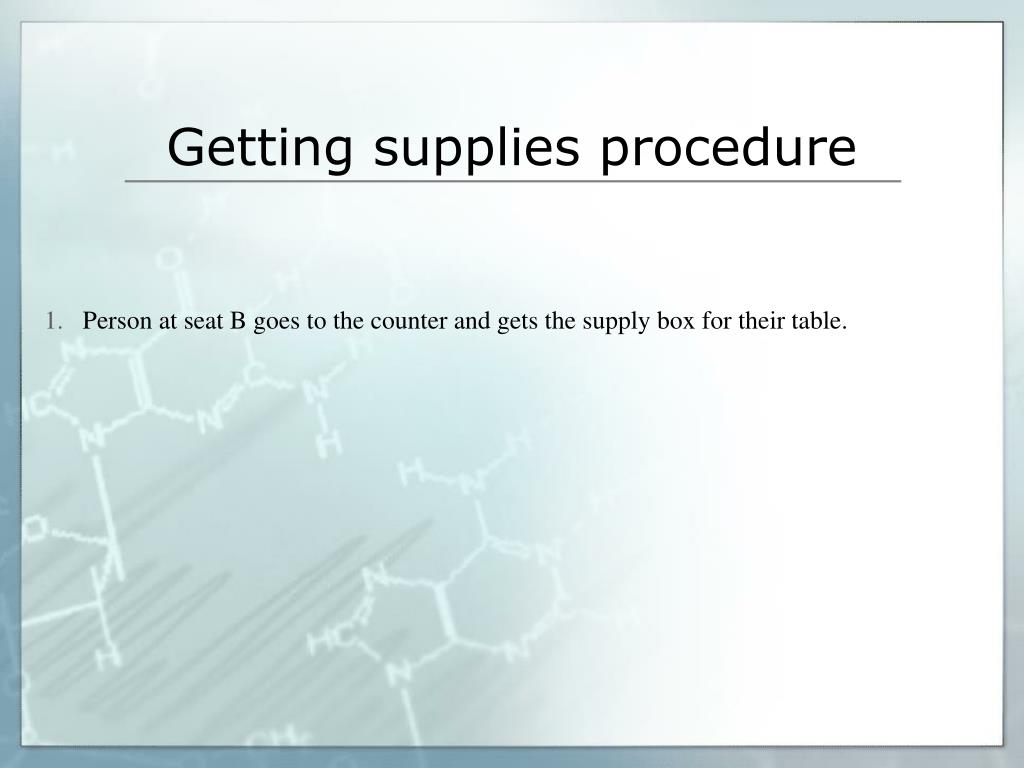 Getting supplies procedure

1. Person at seat B goes to the counter and gets the supply box for their table.